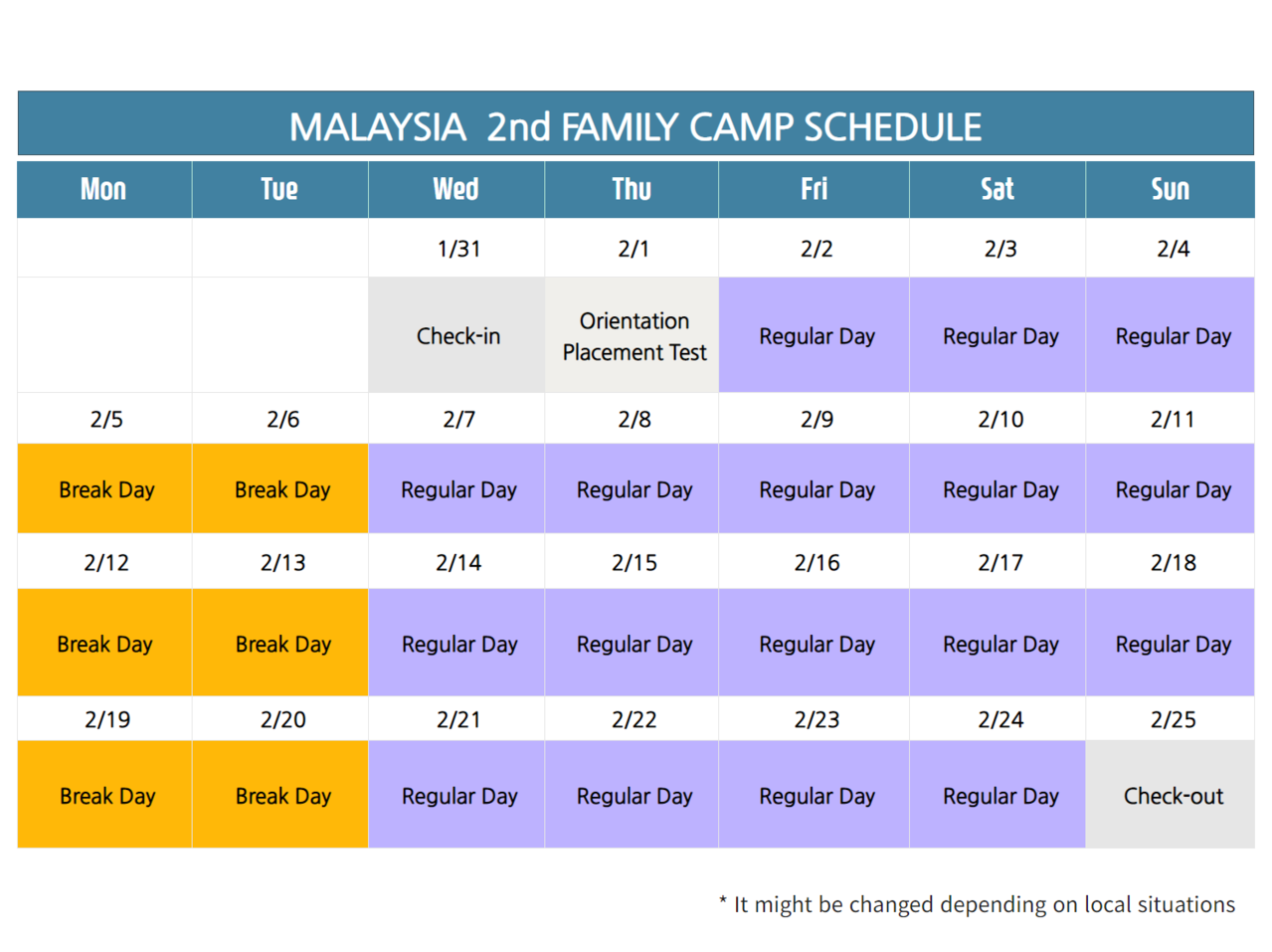 MALAYSIA 2nd FAMILY CAMP SCHEDULE

| Mon | Tue | Wed | Thu | Fri | Sat | Sun |
|---|---|---|---|---|---|---|
| | | 1/31 | 2/1 | 2/2 | 2/3 | 2/4 |
| | | Check-in | Orientation Placement Test | Regular Day | Regular Day | Regular Day |
| 2/5 | 2/6 | 2/7 | 2/8 | 2/9 | 2/10 | 2/11 |
| Break Day | Break Day | Regular Day | Regular Day | Regular Day | Regular Day | Regular Day |
| 2/12 | 2/13 | 2/14 | 2/15 | 2/16 | 2/17 | 2/18 |
| Break Day | Break Day | Regular Day | Regular Day | Regular Day | Regular Day | Regular Day |
| 2/19 | 2/20 | 2/21 | 2/22 | 2/23 | 2/24 | 2/25 |
| Break Day | Break Day | Regular Day | Regular Day | Regular Day | Regular Day | Check-out |

* It might be changed depending on local situations